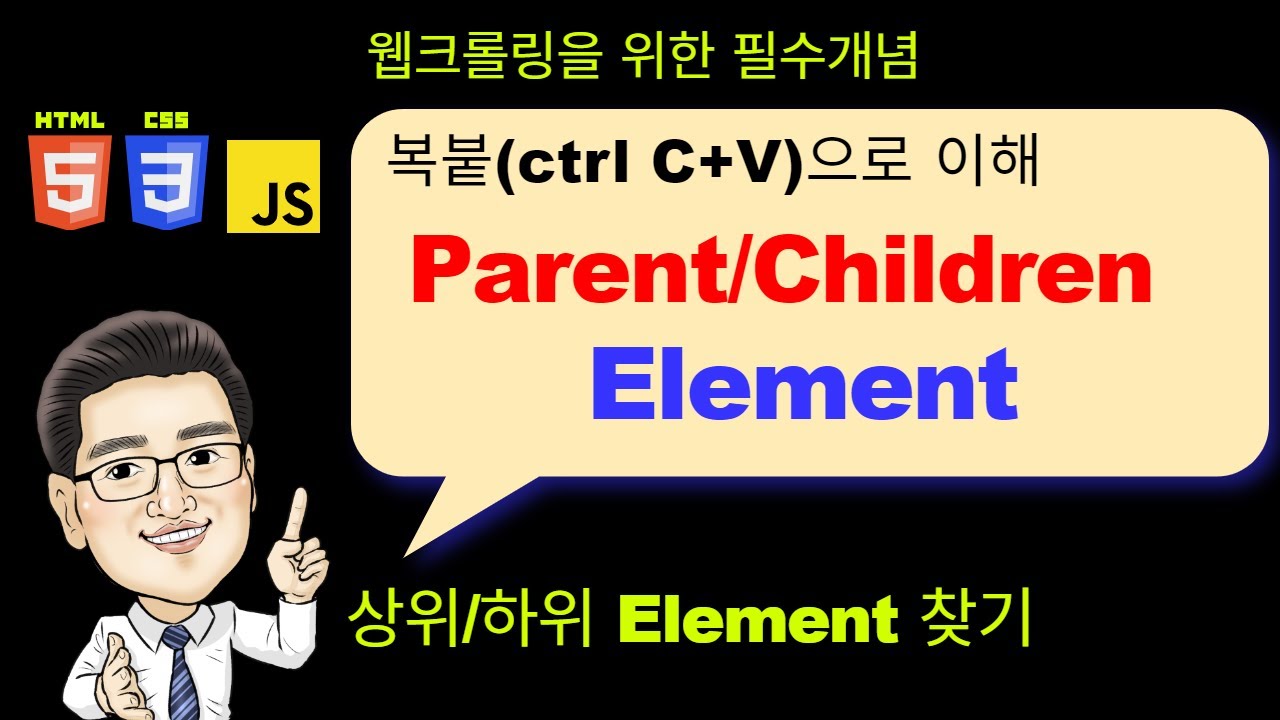 웹크롤링을 위한 필수개념

HTML 5 CSS 3 JS

복붙(ctrl C+V)으로 이해

Parent/Children Element

상위/하위 Element 찾기